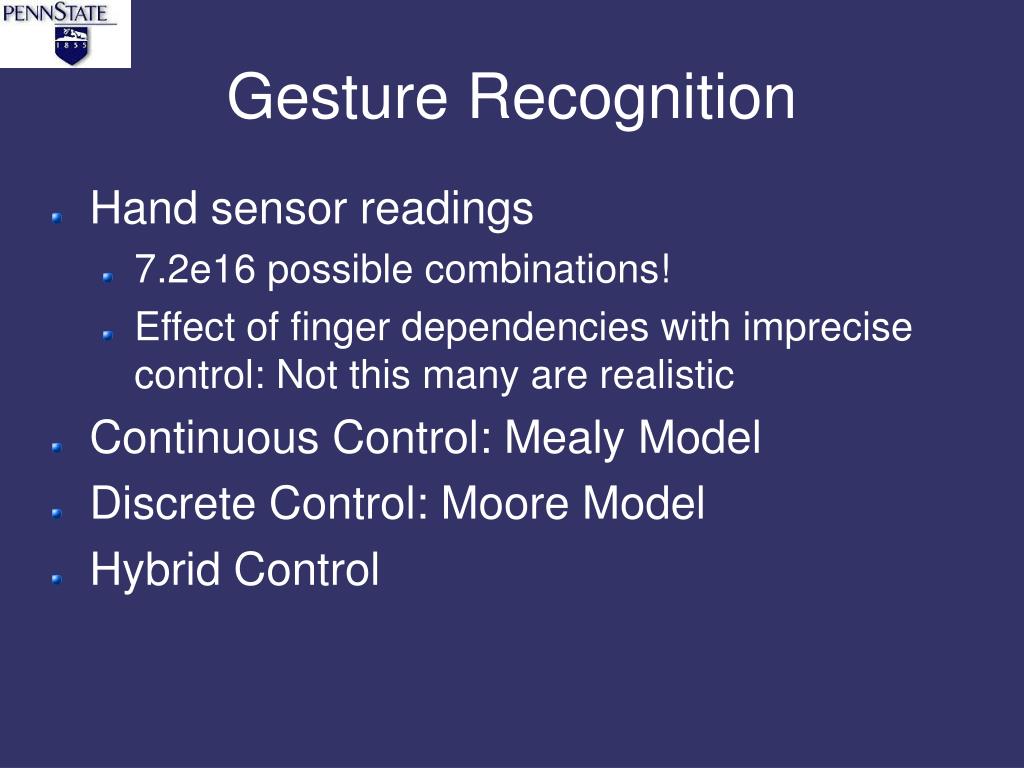 PENNSTATE
1855

Gesture Recognition

Hand sensor readings

7.2e16 possible combinations!

Effect of finger dependencies with imprecise control: Not this many are realistic

Continuous Control: Mealy Model

Discrete Control: Moore Model

Hybrid Control